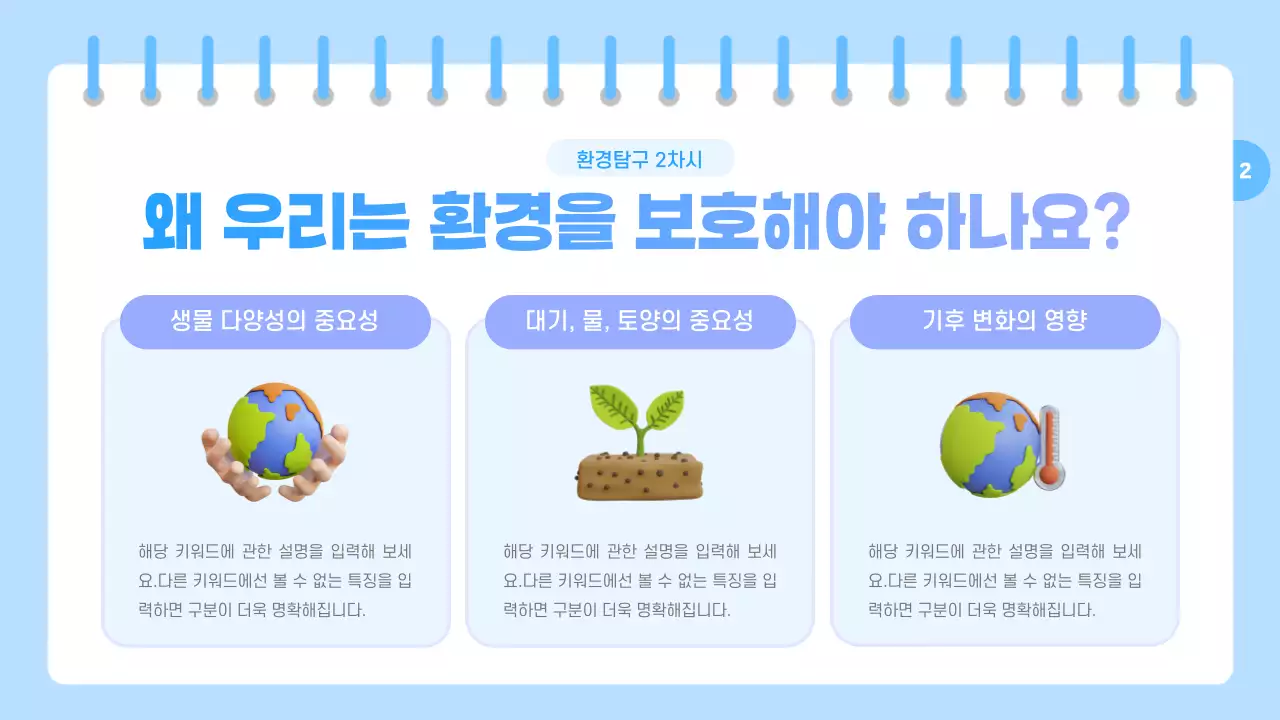 환경탐구 2차시

2

왜 우리는 환경을 보호해야 하나요?

생물 다양성의 중요성

해당 키워드에 관한 설명을 입력해 보세요.다른 키워드에선 볼 수 없는 특징을 입력하면 구분이 더욱 명확해집니다.

대기, 물, 토양의 중요성

해당 키워드에 관한 설명을 입력해 보세요.다른 키워드에선 볼 수 없는 특징을 입력하면 구분이 더욱 명확해집니다.

기후 변화의 영향

해당 키워드에 관한 설명을 입력해 보세요.다른 키워드에선 볼 수 없는 특징을 입력하면 구분이 더욱 명확해집니다.